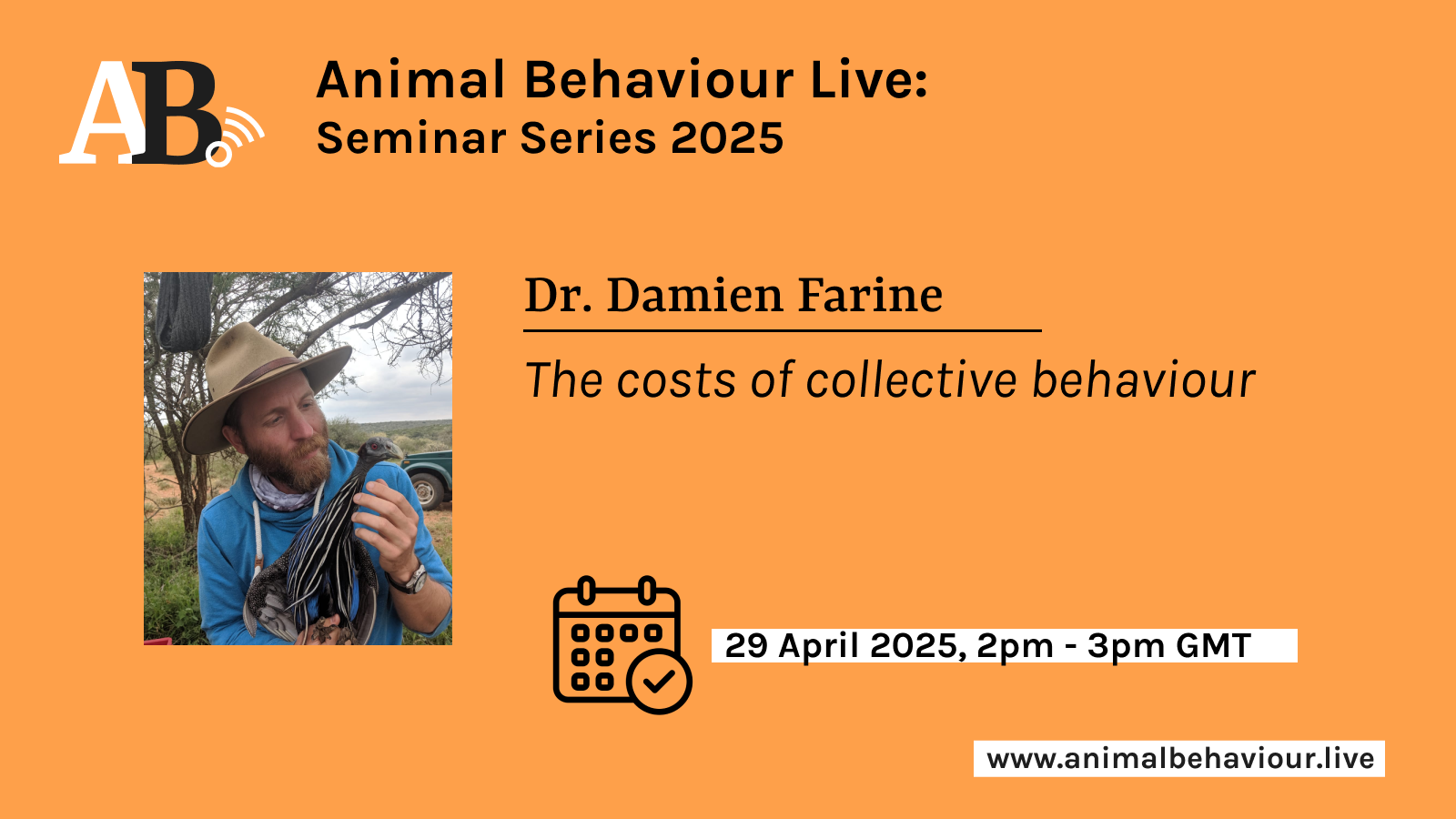 AB

Animal Behaviour Live:
Seminar Series 2025

Dr. Damien Farine

The costs of collective behaviour

29 April 2025, 2pm - 3pm GMT

www.animalbehaviour.live